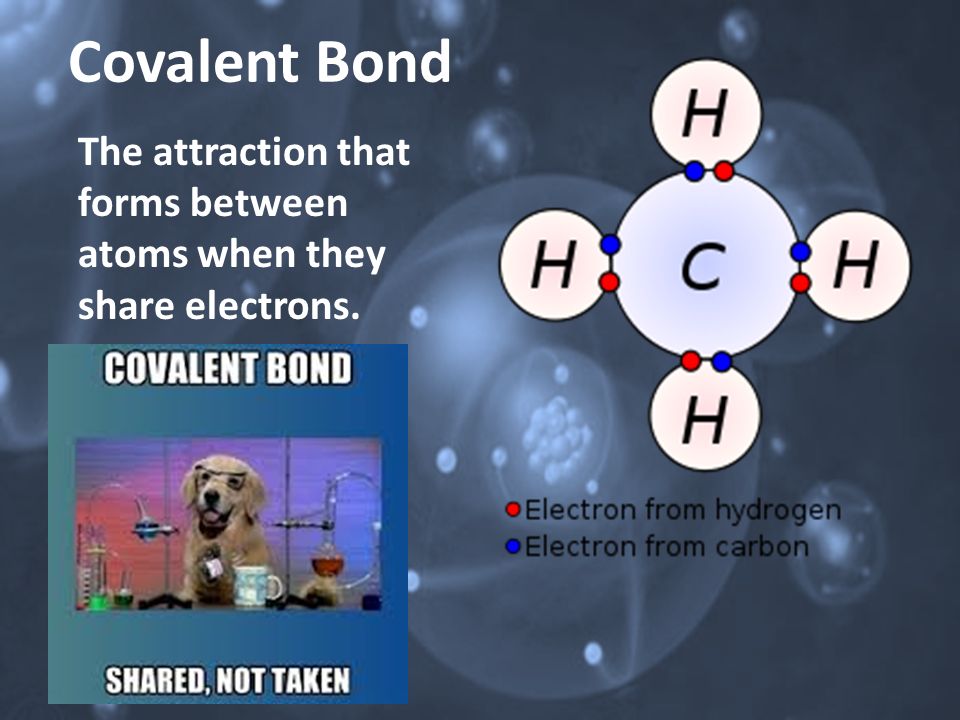 Covalent Bond

The attraction that forms between atoms when they share electrons.

COVALENT BOND

SHARED, NOT TAKEN

H

H

C

H

H

Electron from hydrogen
Electron from carbon